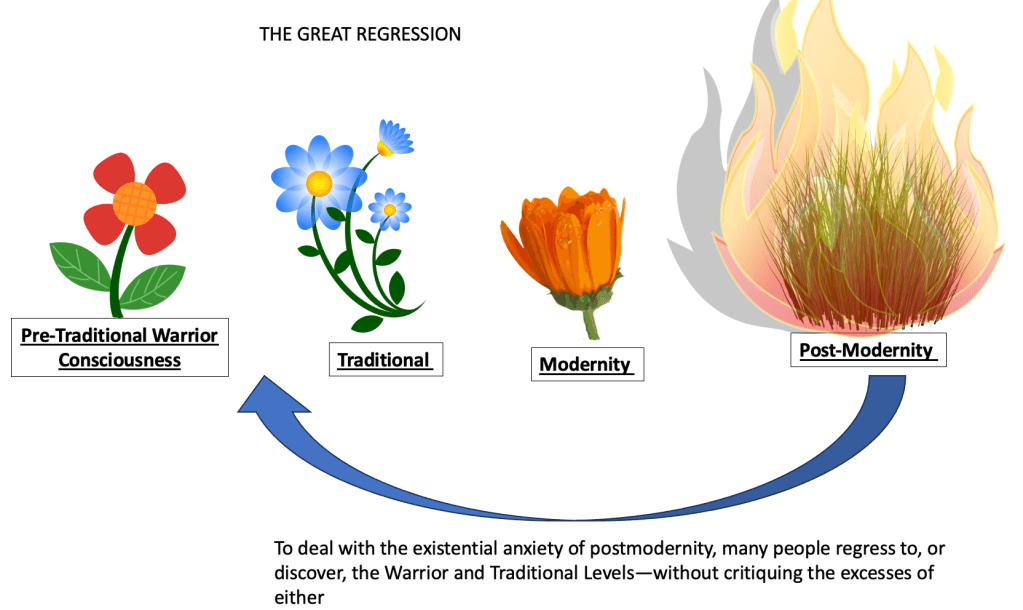 THE GREAT REGRESSION

Pre-Traditional Warrior Consciousness

Traditional

Modernity

Post-Modernity

To deal with the existential anxiety of postmodernity, many people regress to, or discover, the Warrior and Traditional Levels—without critiquing the excesses of either